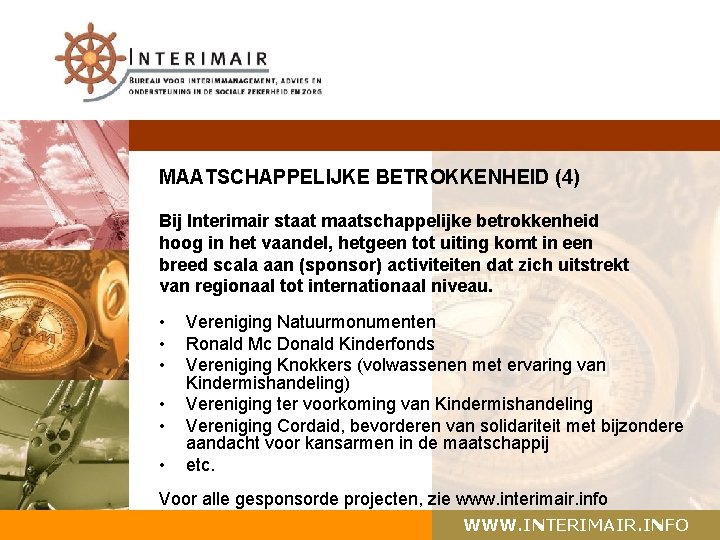 INTERIMAIR
BUREAU VOOR INTERIMMANAGEMENT, ADVIES EN ONDERSTEUNING IN DE SOCIALE ZEKERHEID EN ZORG

MAATSCHAPPELIJKE BETROKKENHEID (4)

Bij Interimair staat maatschappelijke betrokkenheid hoog in het vaandel, hetgeen tot uiting komt in een breed scala aan (sponsor) activiteiten dat zich uitstrekt van regionaal tot internationaal niveau.

• Vereniging Natuurmonumenten
• Ronald Mc Donald Kinderfonds
• Vereniging Knokkers (volwassenen met ervaring van Kindermishandeling)
• Vereniging ter voorkoming van Kindermishandeling
• Vereniging Cordaid, bevorderen van solidariteit met bijzondere aandacht voor kansarmen in de maatschappij
• etc.

Voor alle gesponsorde projecten, zie www.interimair.info

WWW.INTERIMAIR.INFO